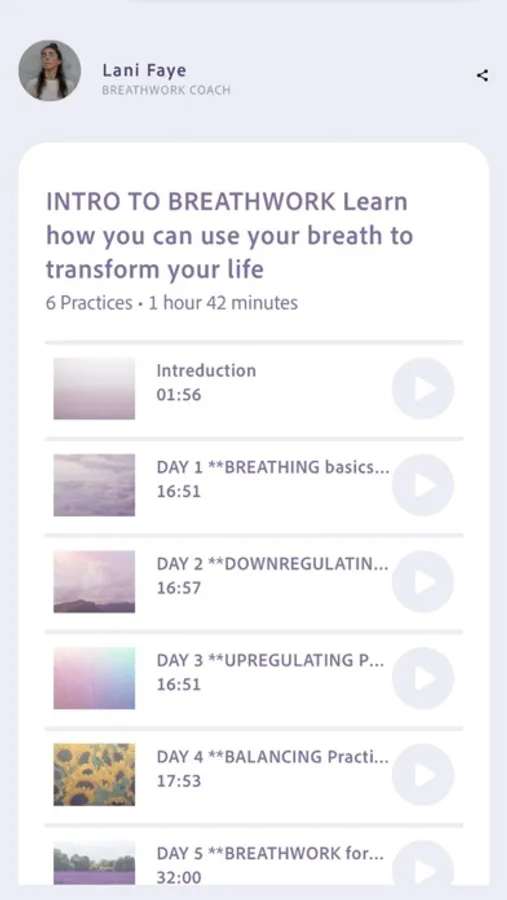 Lani Faye
BREATHWORK COACH

INTRO TO BREATHWORK Learn how you can use your breath to transform your life
6 Practices • 1 hour 42 minutes

Introduction
01:56

DAY 1 **BREATHING basics...
16:51

DAY 2 **DOWNREGULATIN...
16:57

DAY 3 **UPREGULATING P...
16:51

DAY 4 **BALANCING Practi...
17:53

DAY 5 **BREATHWORK for...
32:00